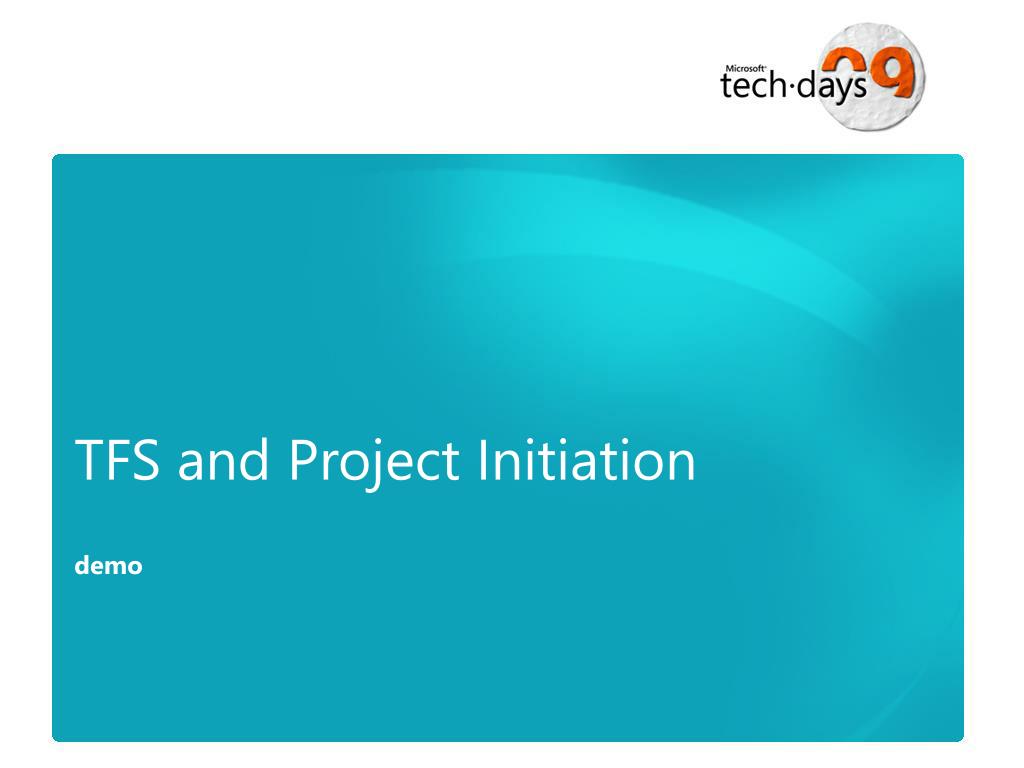 Microsoft tech·days 09

TFS and Project Initiation

demo